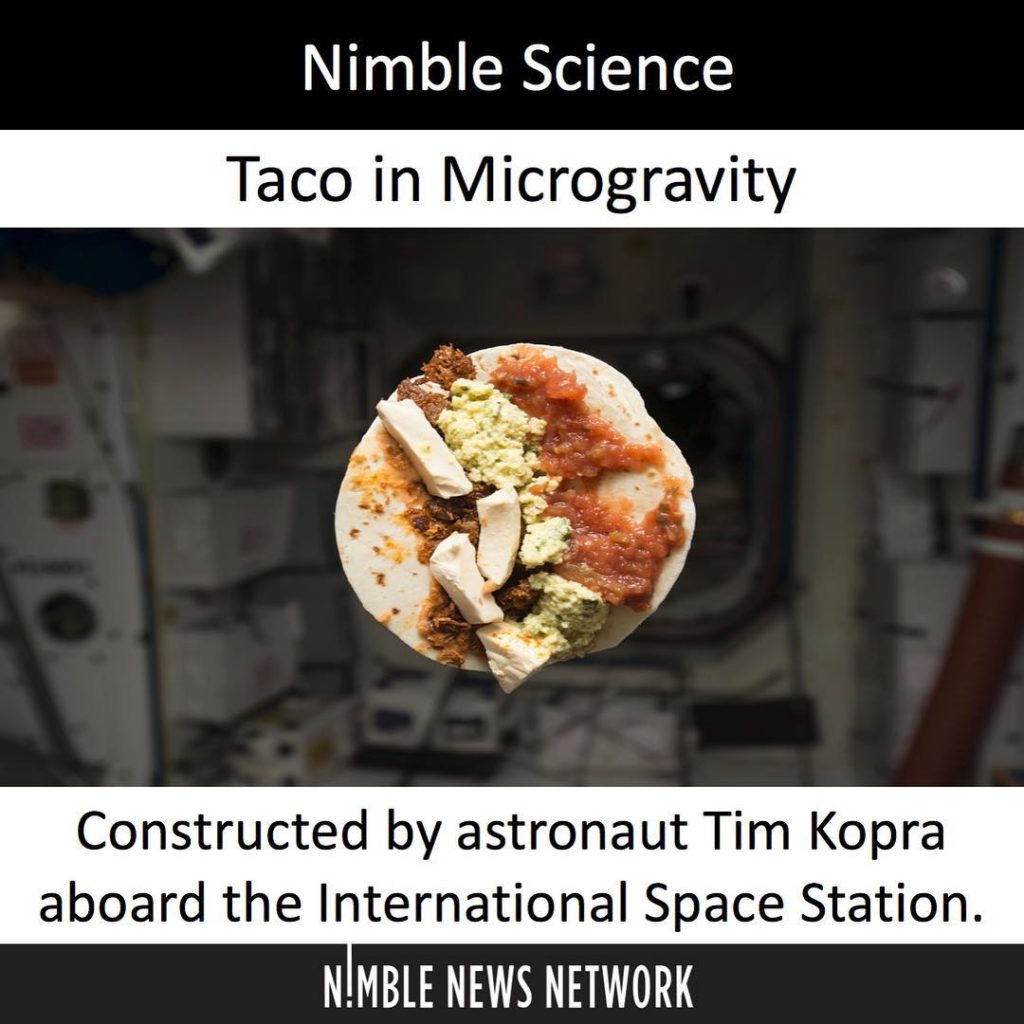 Nimble Science

Taco in Microgravity

Constructed by astronaut Tim Kopra aboard the International Space Station.

N!MBLE NEWS NETWORK